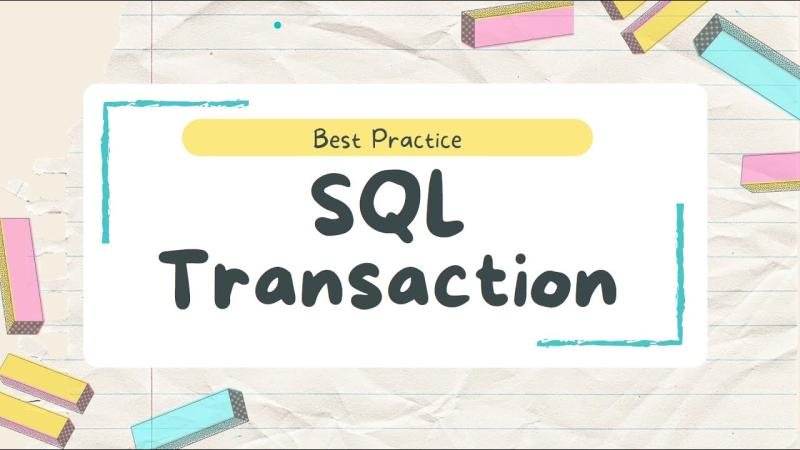 Best Practice

SQL Transaction